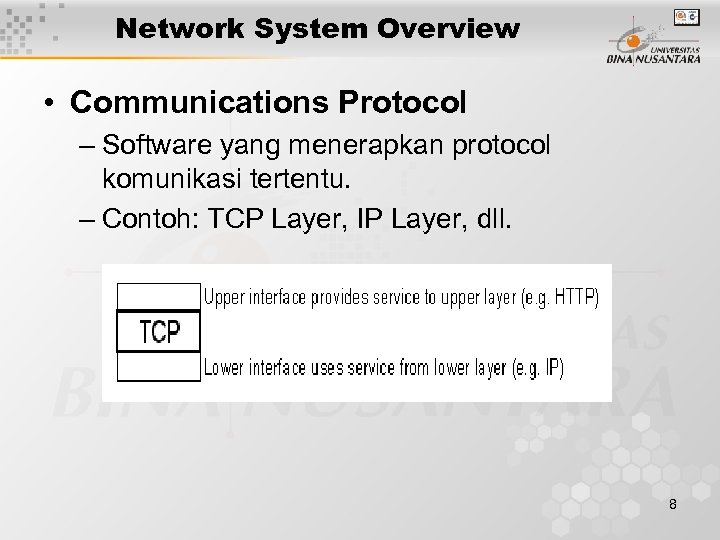 Network System Overview

UNIVERSITAS BINA NUSANTARA

• Communications Protocol
– Software yang menerapkan protocol komunikasi tertentu.
– Contoh: TCP Layer, IP Layer, dll.

Upper interface provides service to upper layer (e.g. HTTP)
TCP
Lower interface uses service from lower layer (e.g. IP)

8